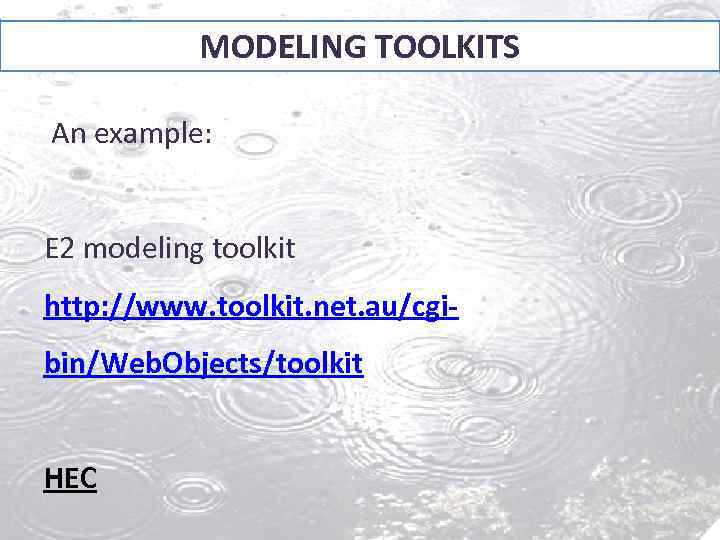 MODELING TOOLKITS

An example:

E2 modeling toolkit

http://www.toolkit.net.au/cgi-bin/WebObjects/toolkit

HEC